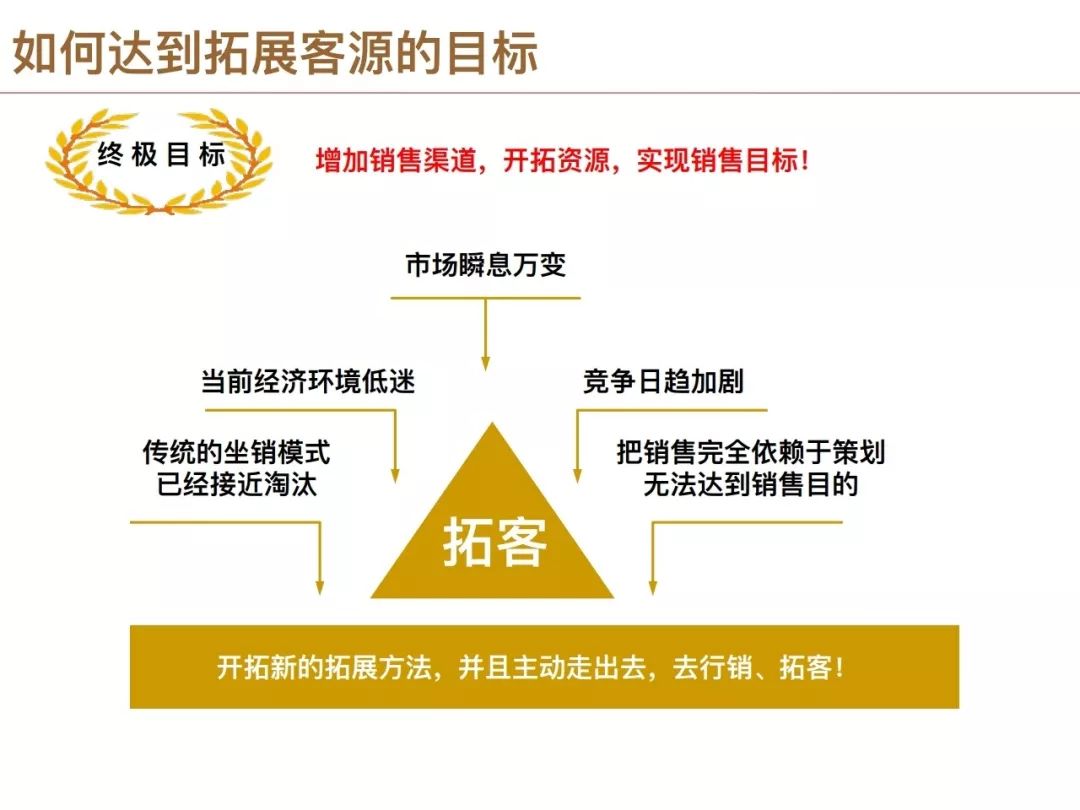 如何达到拓展客源的目标

终极目标

增加销售渠道，开拓资源，实现销售目标！

市场瞬息万变

当前经济环境低迷

竞争日趋加剧

传统的坐销模式
已经接近淘汰

把销售完全依赖于策划
无法达到销售目的

拓客

开拓新的拓展方法，并且主动走出去，去行销、拓客！